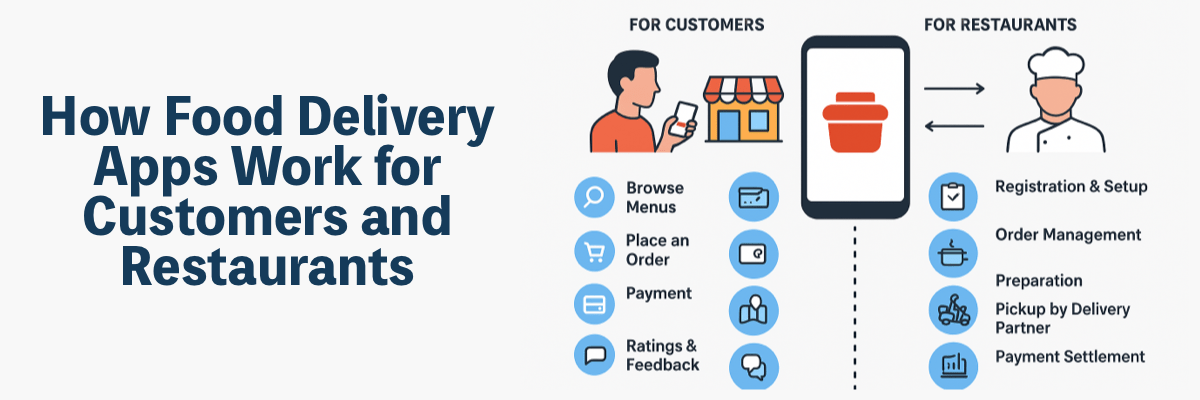 How Food Delivery Apps Work for Customers and Restaurants

FOR CUSTOMERS

Browse Menus

Place an Order

Payment

Ratings & Feedback

FOR RESTAURANTS

Registration & Setup

Order Management

Preparation

Pickup by Delivery Partner

Payment Settlement